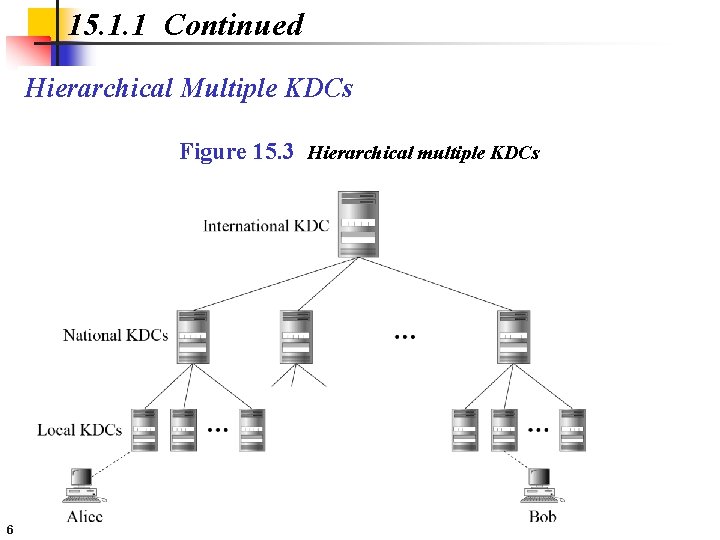 15.1.1 Continued

Hierarchical Multiple KDCs

Figure 15.3 Hierarchical multiple KDCs

International KDC

National KDCs

...

Local KDCs

...

...

Alice

Bob

6